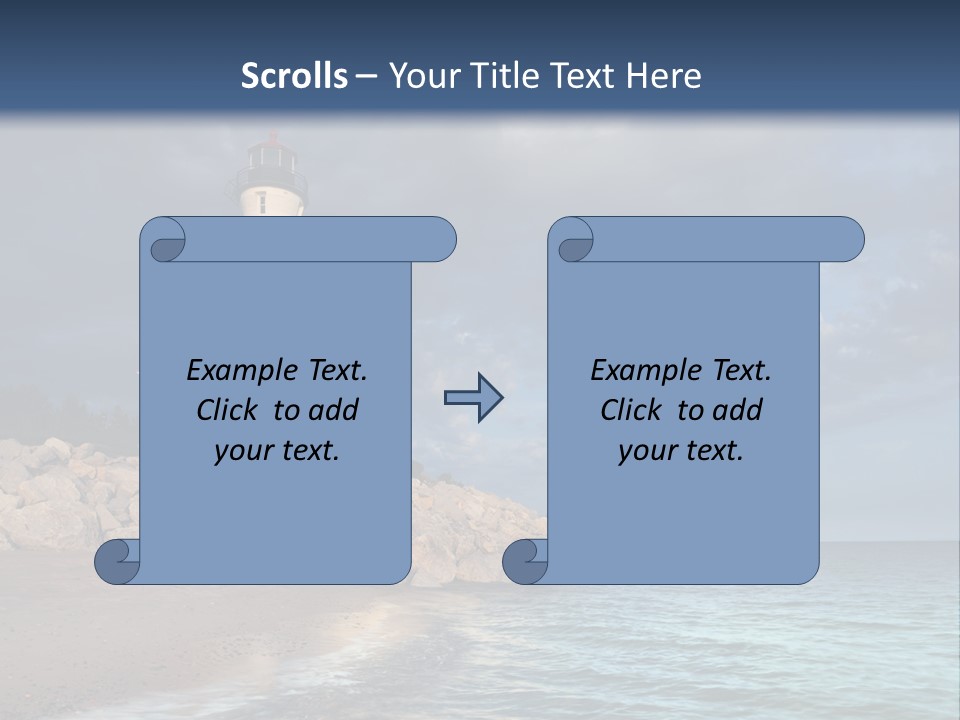 Scrolls – Your Title Text Here

Example Text. Click to add your text.

Example Text. Click to add your text.